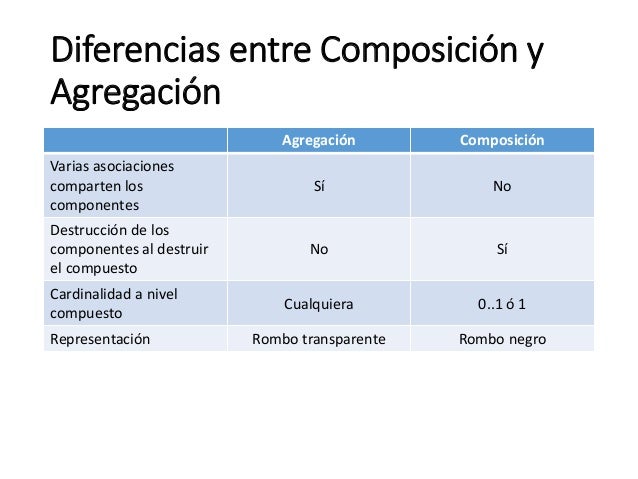 Diferencias entre Composición y Agregación

| | Agregación | Composición |
|---|---|---|
| Varias asociaciones comparten los componentes | Sí | No |
| Destrucción de los componentes al destruir el compuesto | No | Sí |
| Cardinalidad a nivel compuesto | Cualquiera | 0..1 ó 1 |
| Representación | Rombo transparente | Rombo negro |